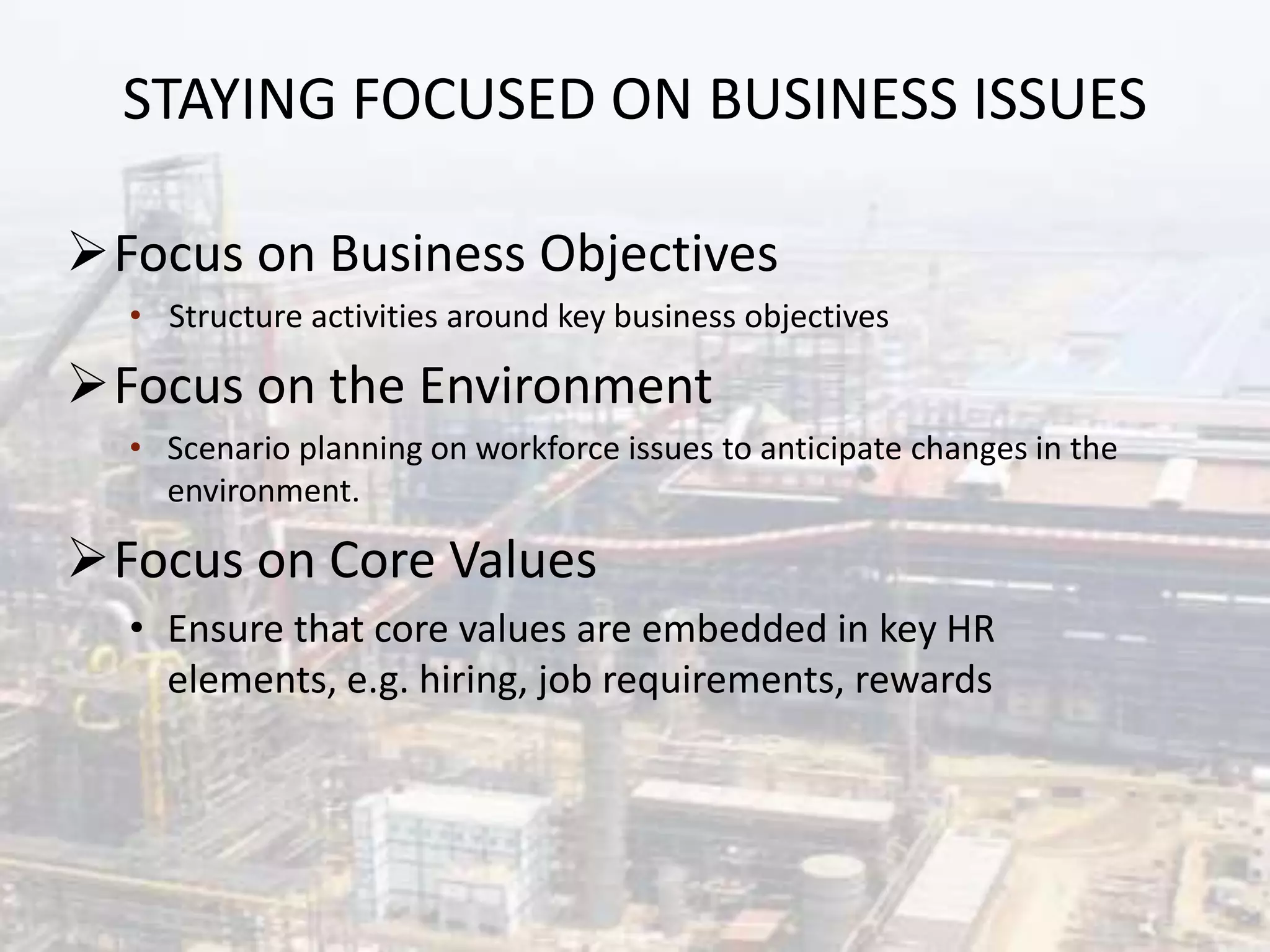 STAYING FOCUSED ON BUSINESS ISSUES

➢ Focus on Business Objectives

• Structure activities around key business objectives

➢ Focus on the Environment

• Scenario planning on workforce issues to anticipate changes in the environment.

➢ Focus on Core Values

• Ensure that core values are embedded in key HR elements, e.g. hiring, job requirements, rewards